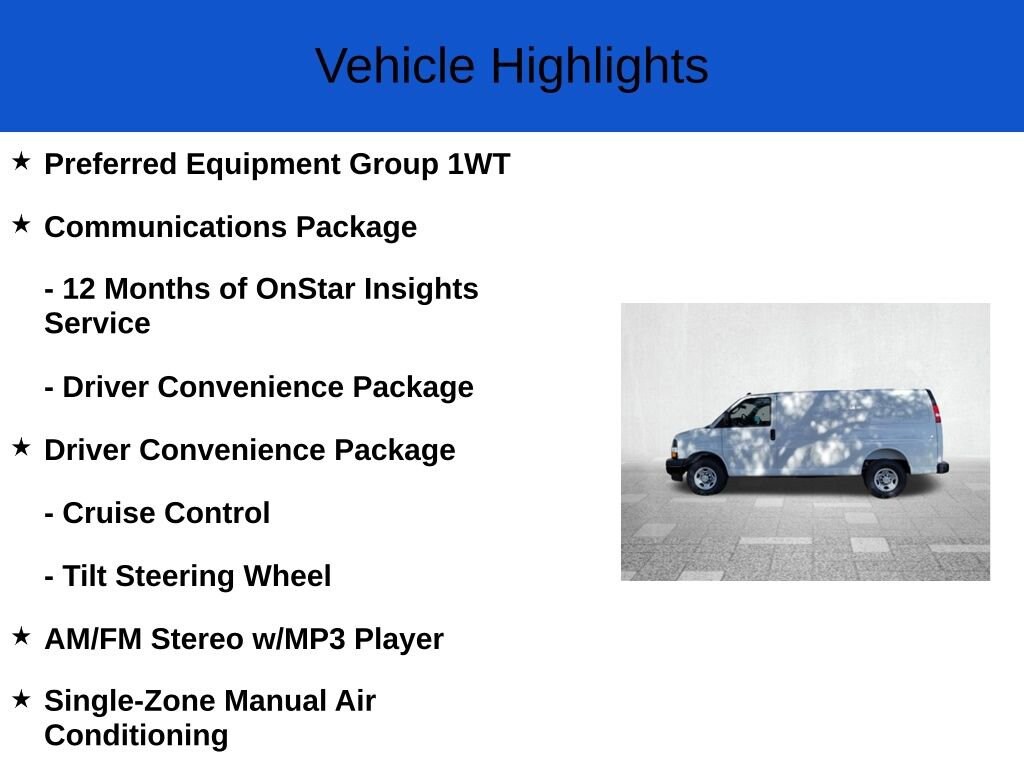 Vehicle Highlights

★ Preferred Equipment Group 1WT

★ Communications Package

- 12 Months of OnStar Insights Service

- Driver Convenience Package

★ Driver Convenience Package

- Cruise Control

- Tilt Steering Wheel

★ AM/FM Stereo w/MP3 Player

★ Single-Zone Manual Air Conditioning